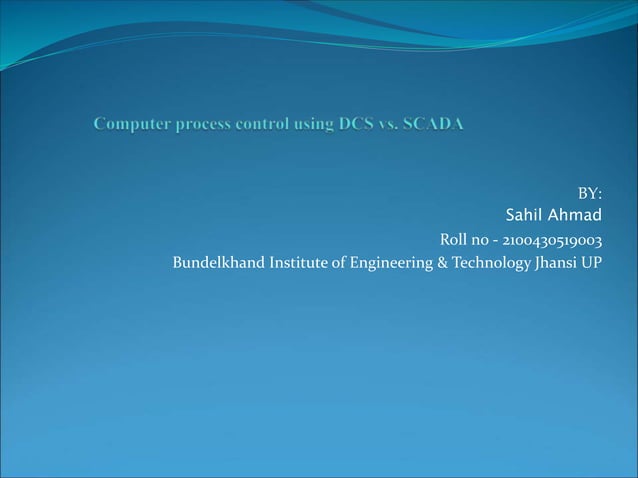 Computer process control using DCS vs. SCADA

BY:
Sahil Ahmad
Roll no - 2100430519003
Bundelkhand Institute of Engineering & Technology Jhansi UP